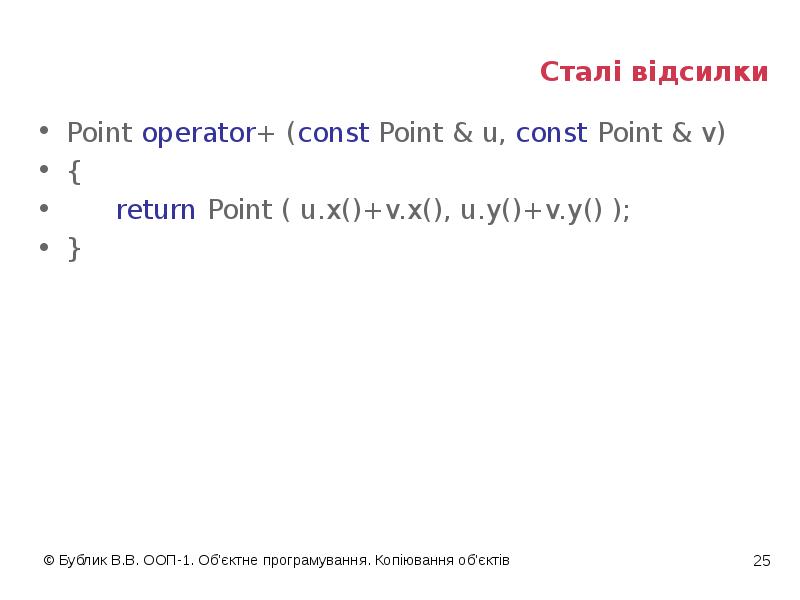 Сталі відсилки

- Point operator+ (const Point & u, const Point & v)
- {
- return Point ( u.x()+v.x(), u.y()+v.y() );
- }

© Бублик В.В. ООП-1. Об'єктне програмування. Копіювання об'єктів

25